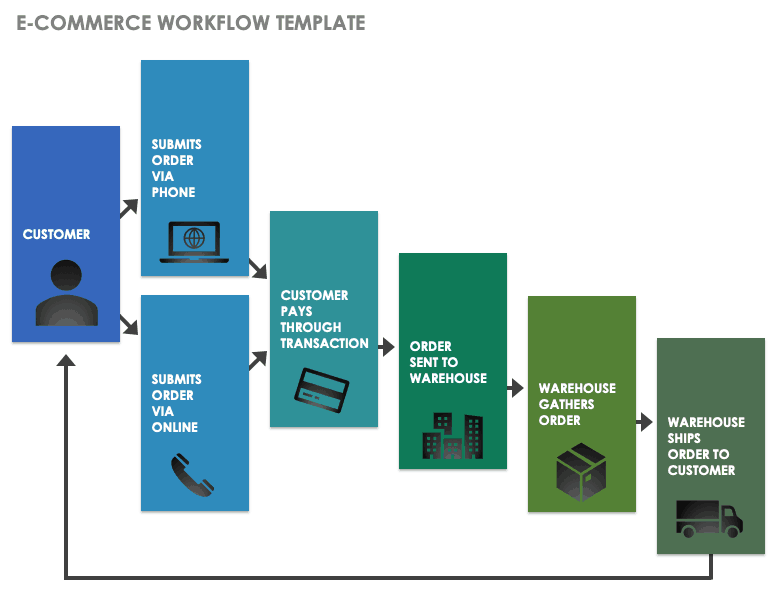 E-COMMERCE WORKFLOW TEMPLATE

CUSTOMER

SUBMITS ORDER VIA PHONE

SUBMITS ORDER VIA ONLINE

CUSTOMER PAYS THROUGH TRANSACTION

ORDER SENT TO WAREHOUSE

WAREHOUSE GATHERS ORDER

WAREHOUSE SHIPS ORDER TO CUSTOMER